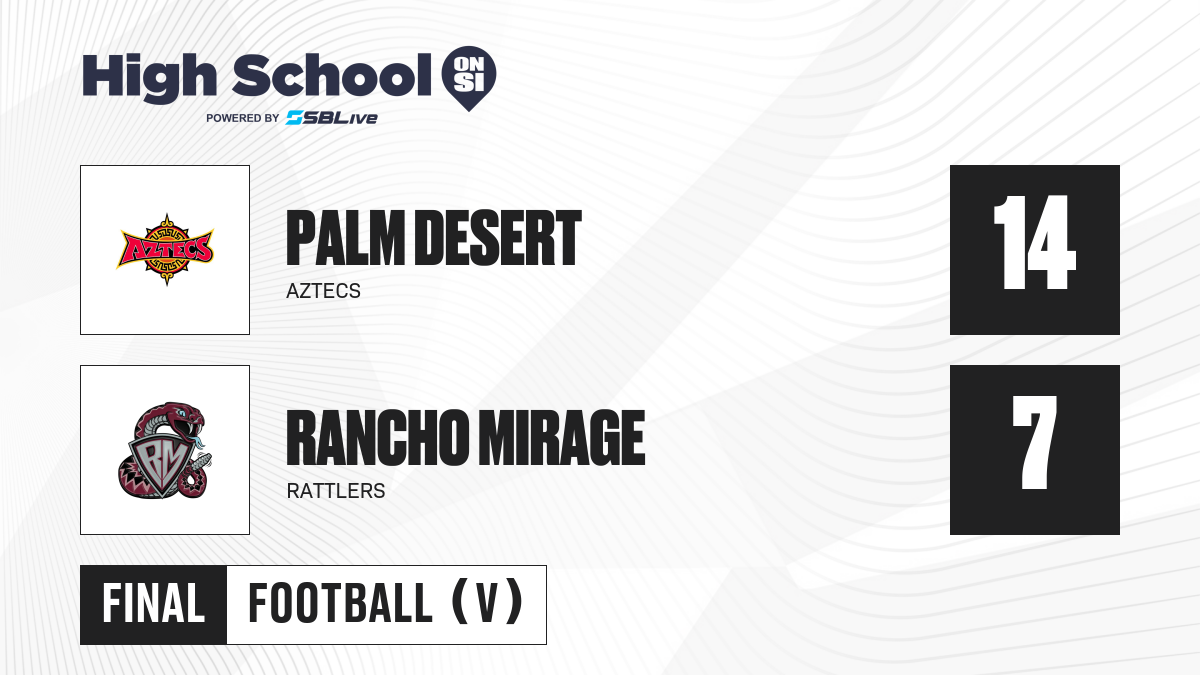 High School ON SI
POWERED BY SBLive

AZTECS

PALM DESERT
AZTECS

14

RM

RANCHO MIRAGE
RATTLERS

7

FINAL FOOTBALL (V)